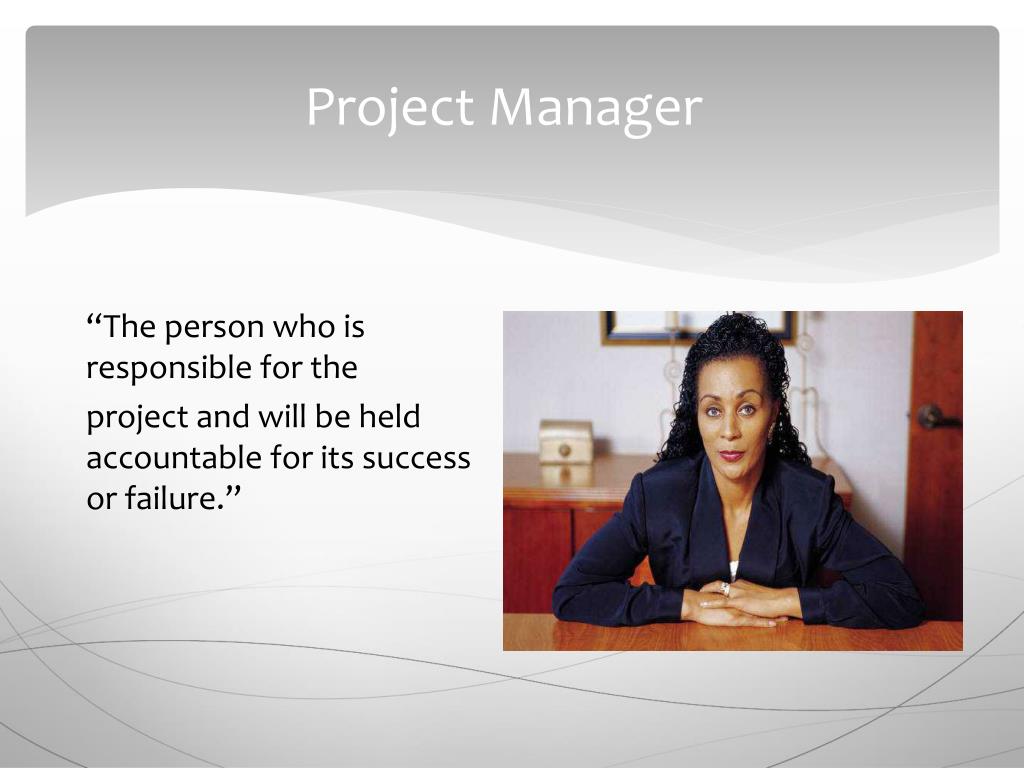 Project Manager

“The person who is responsible for the

project and will be held accountable for its success or failure.”